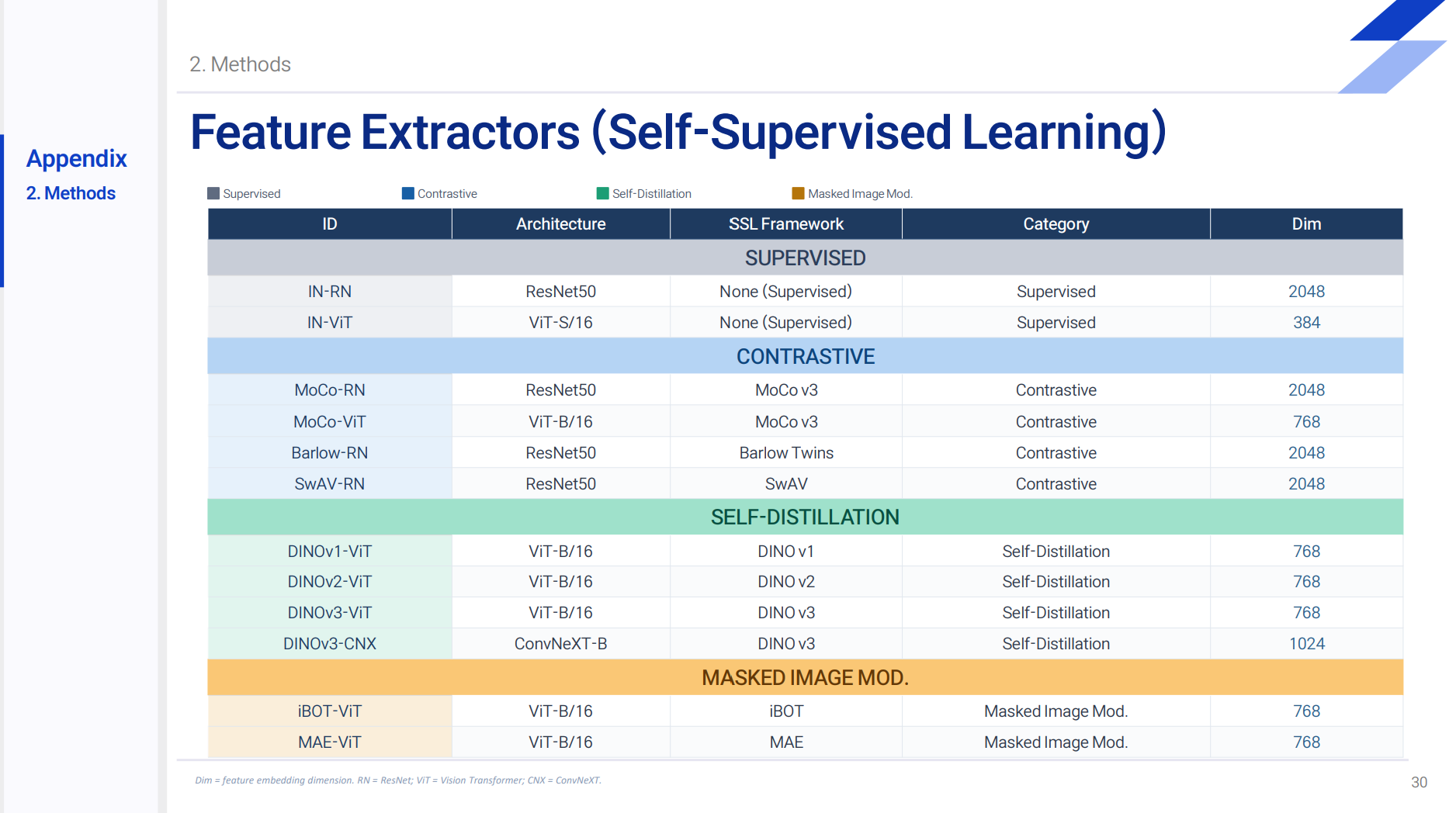 Appendix
2. Methods

2. Methods

Feature Extractors (Self-Supervised Learning)

Supervised Contrastive Self-Distillation Masked Image Mod.

| ID | Architecture | SSL Framework | Category | Dim |
|---|---|---|---|---|
| SUPERVISED | | | | |
| IN-RN | ResNet50 | None (Supervised) | Supervised | 2048 |
| IN-ViT | ViT-S/16 | None (Supervised) | Supervised | 384 |
| CONTRASTIVE | | | | |
| MoCo-RN | ResNet50 | MoCo v3 | Contrastive | 2048 |
| MoCo-ViT | ViT-B/16 | MoCo v3 | Contrastive | 768 |
| Barlow-RN | ResNet50 | Barlow Twins | Contrastive | 2048 |
| SwAV-RN | ResNet50 | SwAV | Contrastive | 2048 |
| SELF-DISTILLATION | | | | |
| DINOv1-ViT | ViT-B/16 | DINO v1 | Self-Distillation | 768 |
| DINOv2-ViT | ViT-B/16 | DINO v2 | Self-Distillation | 768 |
| DINOv3-ViT | ViT-B/16 | DINO v3 | Self-Distillation | 768 |
| DINOv3-CNX | ConvNeXT-B | DINO v3 | Self-Distillation | 1024 |
| MASKED IMAGE MOD. | | | | |
| iBOT-ViT | ViT-B/16 | iBOT | Masked Image Mod. | 768 |
| MAE-ViT | ViT-B/16 | MAE | Masked Image Mod. | 768 |

Dim = feature embedding dimension. RN = ResNet; ViT = Vision Transformer; CNX = ConvNeXT.

30